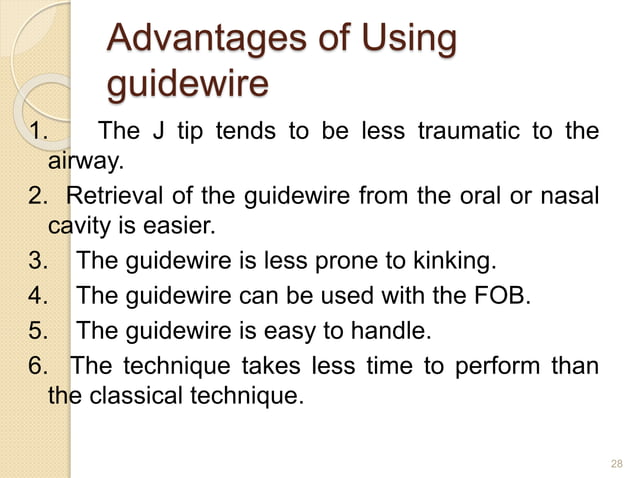 Advantages of Using guidewire

1. The J tip tends to be less traumatic to the airway.
2. Retrieval of the guidewire from the oral or nasal cavity is easier.
3. The guidewire is less prone to kinking.
4. The guidewire can be used with the FOB.
5. The guidewire is easy to handle.
6. The technique takes less time to perform than the classical technique.

28